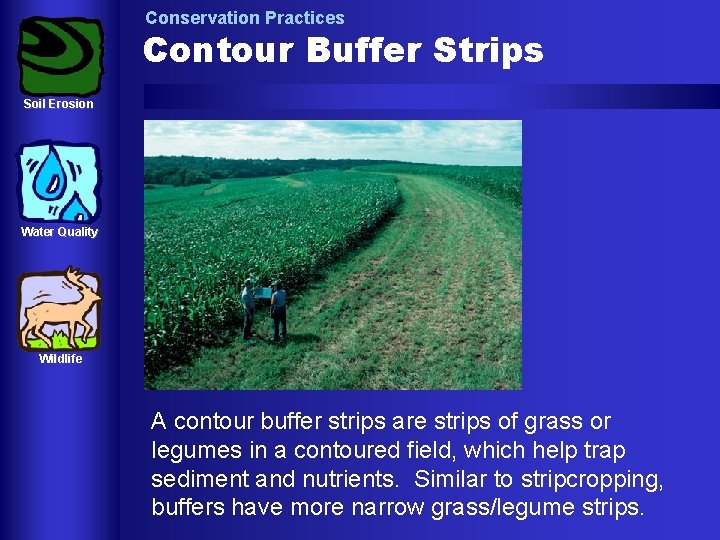 Soil Erosion

Water Quality

Wildlife

Conservation Practices

Contour Buffer Strips

A contour buffer strips are strips of grass or legumes in a contoured field, which help trap sediment and nutrients.  Similar to stripcropping, buffers have more narrow grass/legume strips.